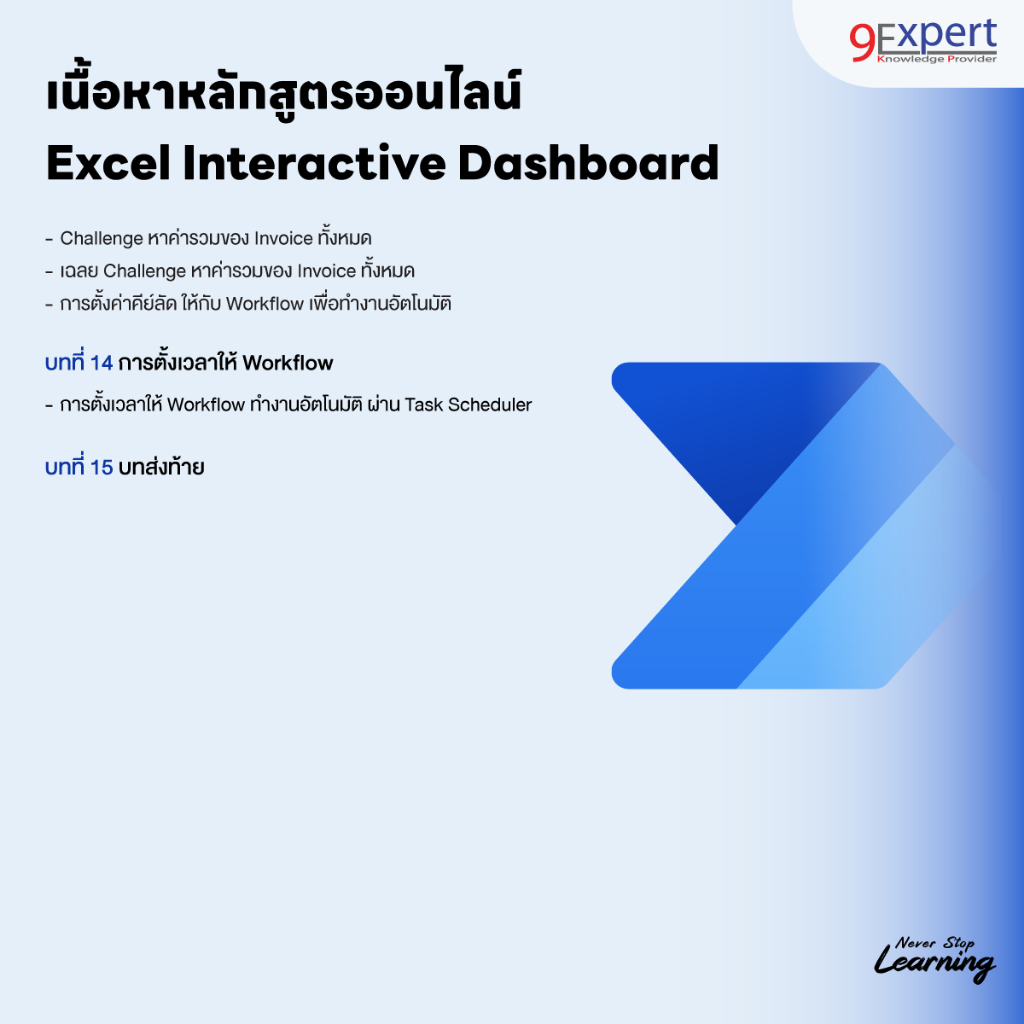 9Expert
Knowledge Provider

เนื้อหาหลักสูตรออนไลน์
Excel Interactive Dashboard

- Challenge หาค่ารวมของ Invoice ทั้งหมด
- เฉลย Challenge หาค่ารวมของ Invoice ทั้งหมด
- การตั้งค่าคีย์ลัด ให้กับ Workflow เพื่อทำงานอัตโนมัติ

บทที่ 14 การตั้งเวลาให้ Workflow
- การตั้งเวลาให้ Workflow ทำงานอัตโนมัติ ผ่าน Task Scheduler

บทที่ 15 บทส่งท้าย

Never Stop
Learning